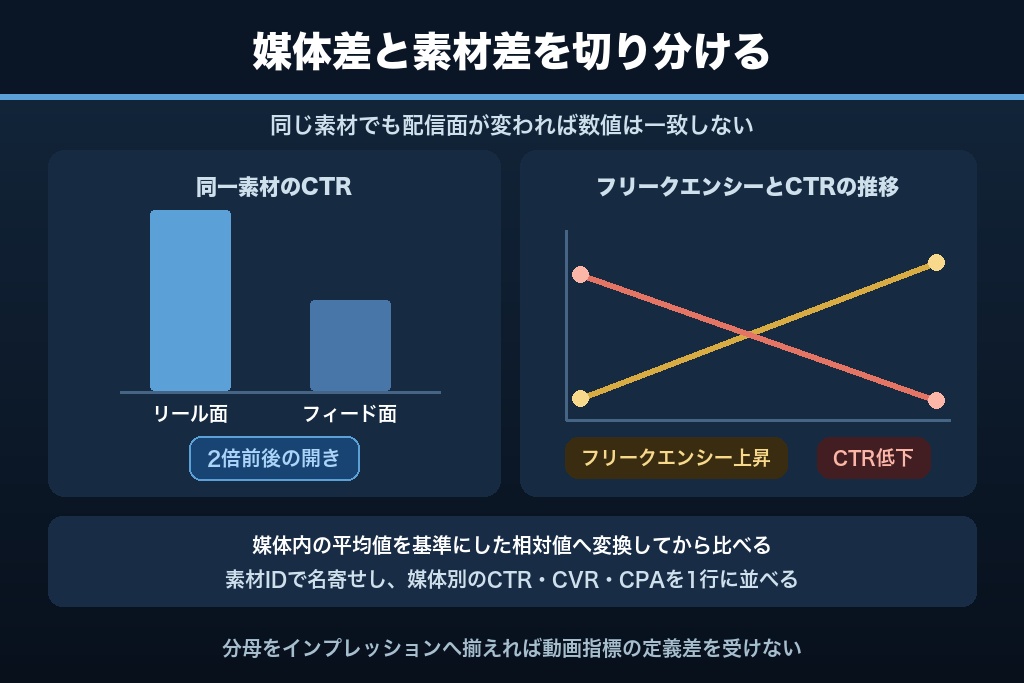 媒体差と素材差を切り分ける

同じ素材でも配信面が変われば数値は一致しない

同一素材のCTR

リール面

フィード面

2倍前後の開き

フリークエンシーとCTRの推移

フリークエンシー上昇

CTR低下

媒体内の平均値を基準にした相対値へ変換してから比べる
素材IDで名寄せし、媒体別のCTR・CVR・CPAを1行に並べる

分母をインプレッションへ揃えれば動画指標の定義差を受けない